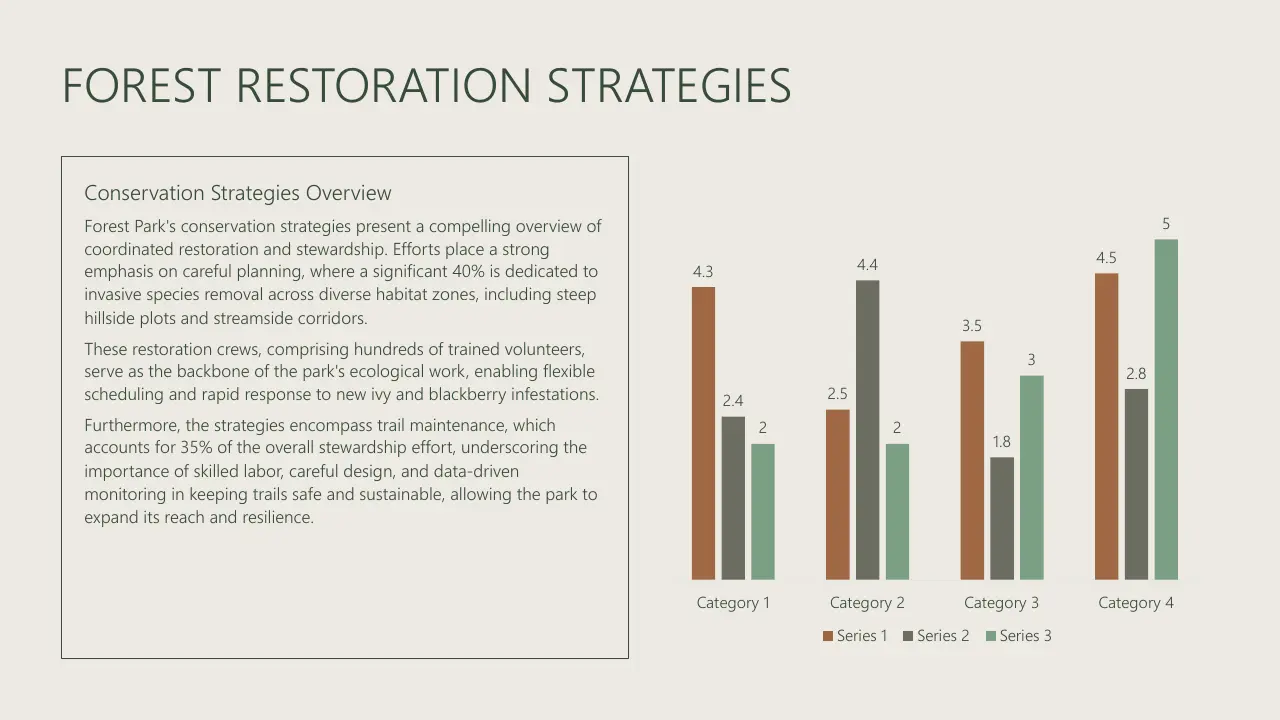 FOREST RESTORATION STRATEGIES

Conservation Strategies Overview

Forest Park's conservation strategies present a compelling overview of coordinated restoration and stewardship. Efforts place a strong emphasis on careful planning, where a significant 40% is dedicated to invasive species removal across diverse habitat zones, including steep hillside plots and streamside corridors.

These restoration crews, comprising hundreds of trained volunteers, serve as the backbone of the park's ecological work, enabling flexible scheduling and rapid response to new ivy and blackberry infestations.

Furthermore, the strategies encompass trail maintenance, which accounts for 35% of the overall stewardship effort, underscoring the importance of skilled labor, careful design, and data-driven monitoring in keeping trails safe and sustainable, allowing the park to expand its reach and resilience.

4.3
2.4
2
2.5
4.4
2
3.5
1.8
3
4.5
2.8
5

Category 1
Category 2
Category 3
Category 4

Series 1
Series 2
Series 3